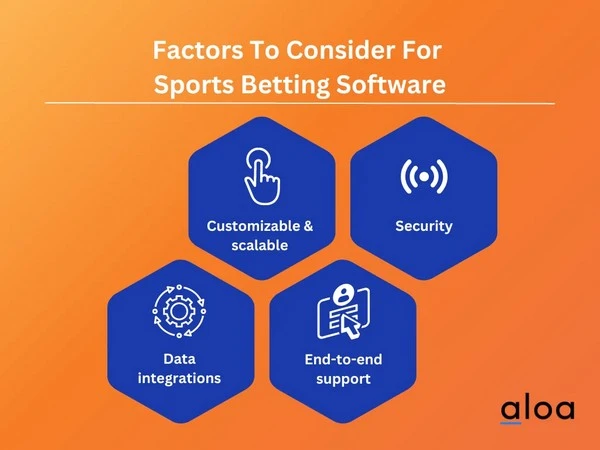 Factors To Consider For Sports Betting Software

Customizable & scalable

Security

Data integrations

End-to-end support

aloa